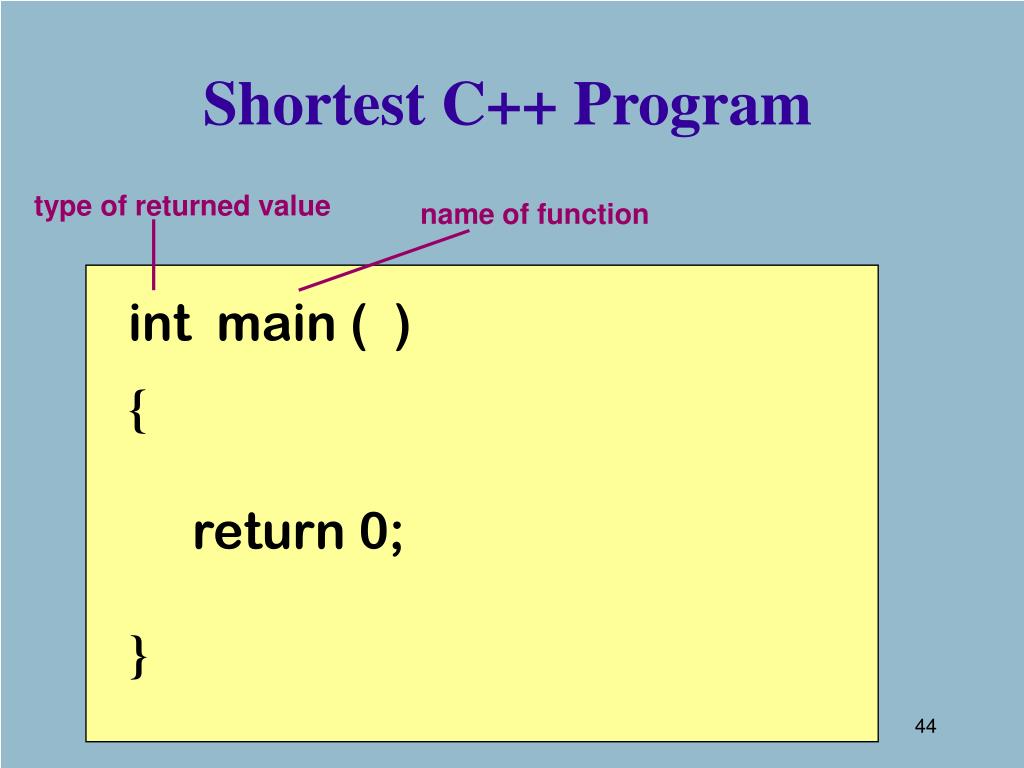 Shortest C++ Program

type of returned value

name of function

int main ( )
{

return 0;

}

44